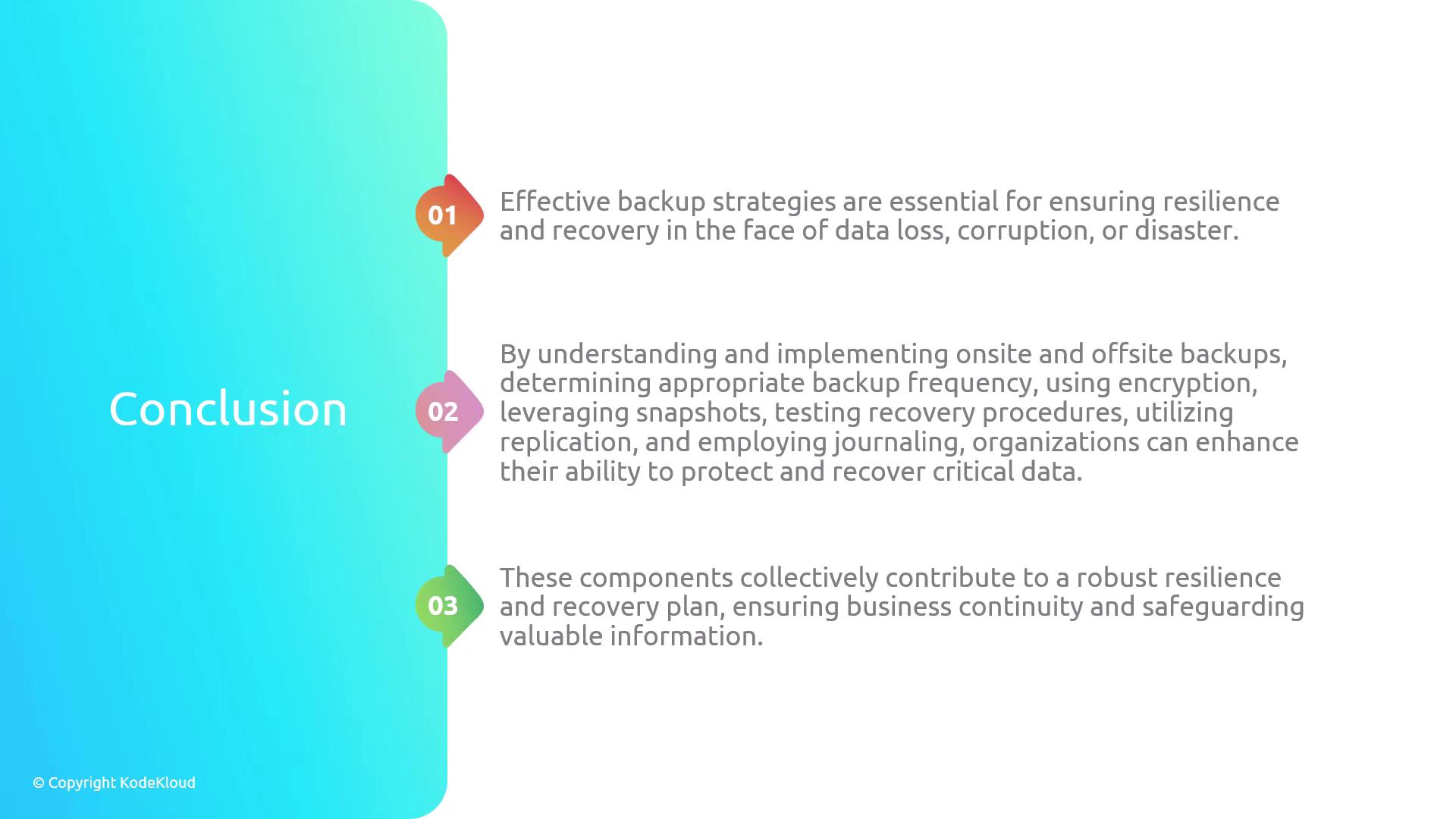 Conclusion

01 Effective backup strategies are essential for ensuring resilience and recovery in the face of data loss, corruption, or disaster.

02 By understanding and implementing onsite and offsite backups, determining appropriate backup frequency, using encryption, leveraging snapshots, testing recovery procedures, utilizing replication, and employing journaling, organizations can enhance their ability to protect and recover critical data.

03 These components collectively contribute to a robust resilience and recovery plan, ensuring business continuity and safeguarding valuable information.

© Copyright KodeKloud